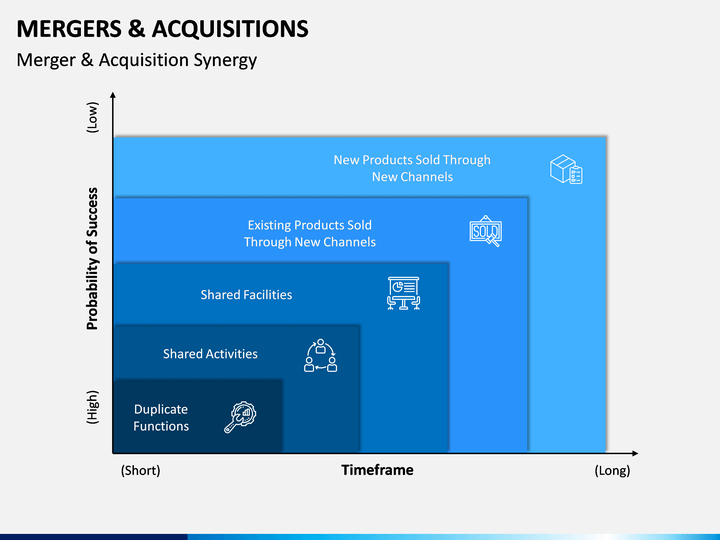 MERGERS & ACQUISITIONS

Merger & Acquisition Synergy

(Low)

Probability of Success

(High)

New Products Sold Through New Channels

Existing Products Sold Through New Channels

SOLD

Shared Facilities

Shared Activities

Duplicate Functions

(Short)

Timeframe

(Long)